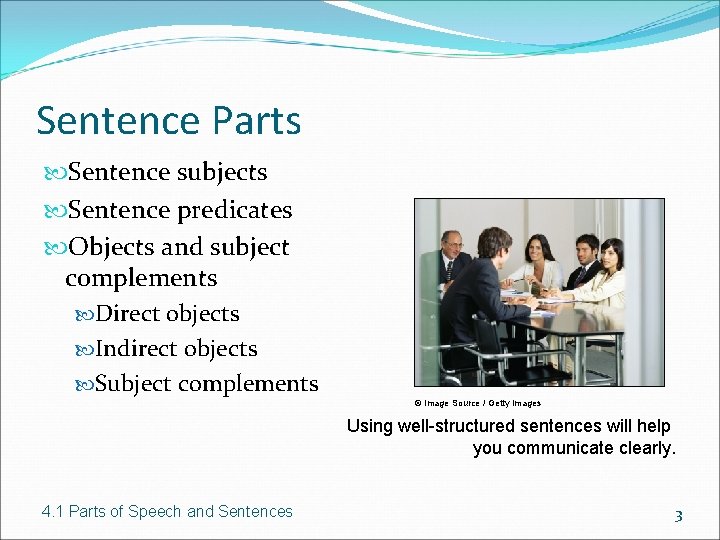 Sentence Parts

Sentence subjects

Sentence predicates

Objects and subject complements

Direct objects

Indirect objects

Subject complements

© Image Source / Getty Images

Using well-structured sentences will help you communicate clearly.

4.1 Parts of Speech and Sentences

3